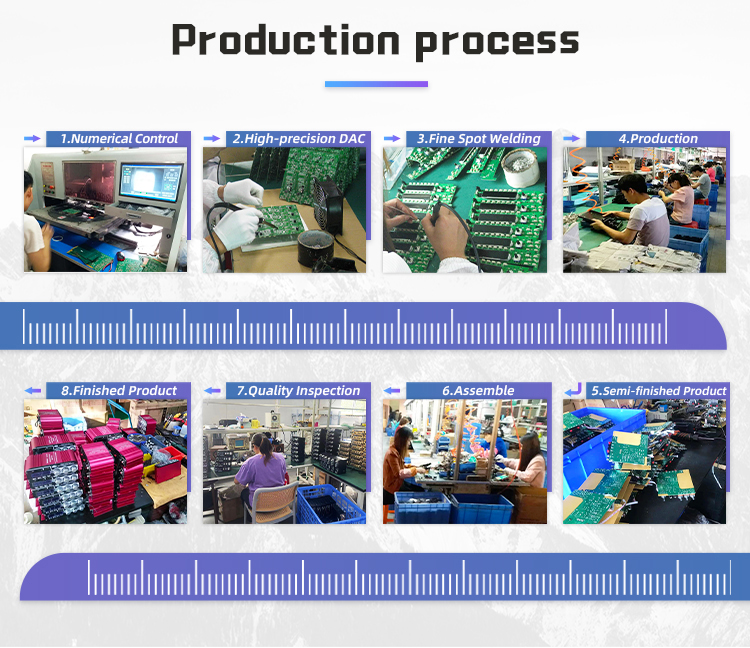 Production process

1.Numerical Control

2.High-precision DAC

3.Fine Spot Welding

4.Production

8.Finished Product

7.Quality Inspection

6.Assemble

5.Semi-finished Product